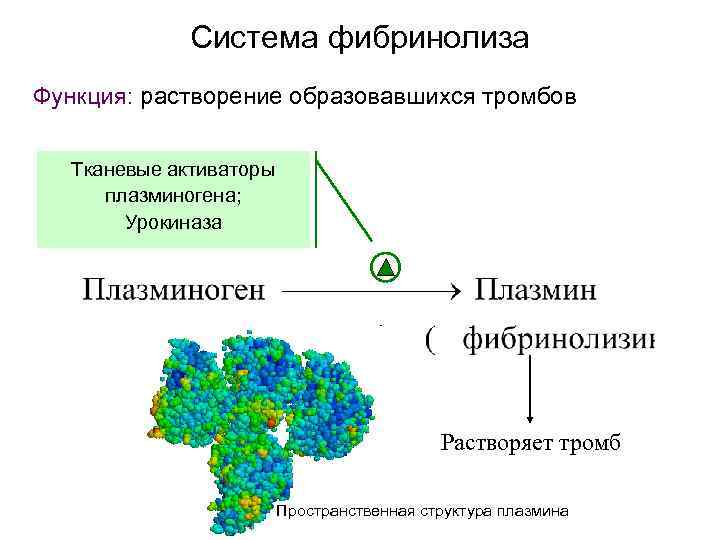 Система фибринолиза

Функция: растворение образовавшихся тромбов

Тканевые активаторы плазминогена; Урокиназа

Плазминоген → Плазмин

( фибринолизин

Растворяет тромб

Пространственная структура плазмина